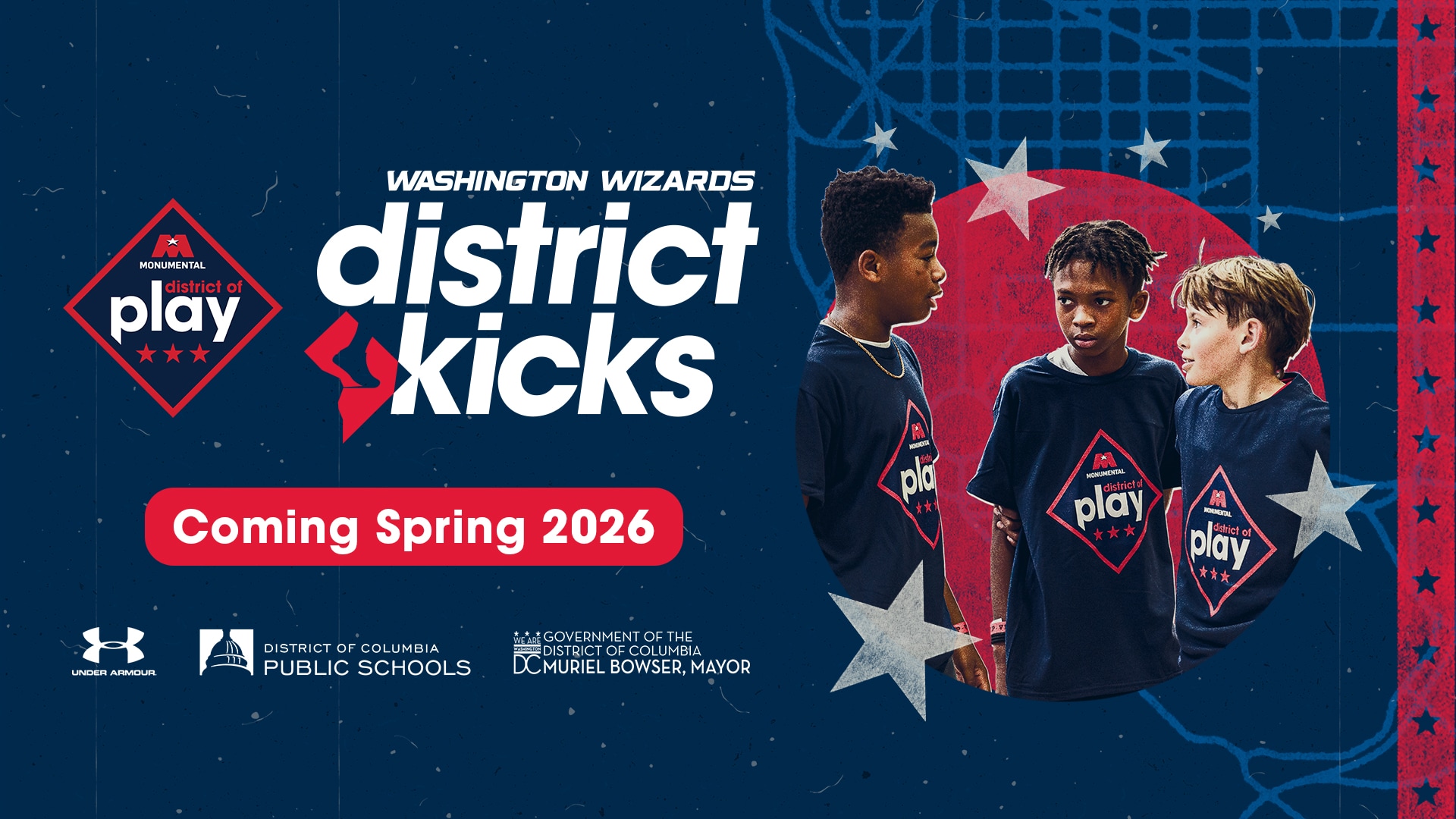 MONUMENTAL
district of
play

WASHINGTON WIZARDS
district
kicks

Coming Spring 2026

UNDER ARMOUR.

DISTRICT OF COLUMBIA
PUBLIC SCHOOLS

WE ARE WASHINGTON DC
GOVERNMENT OF THE DISTRICT OF COLUMBIA
MURIEL BOWSER, MAYOR

MONUMENTAL
district of
play

MONUMENTAL
district of
play

MONUMENTAL
district of
play